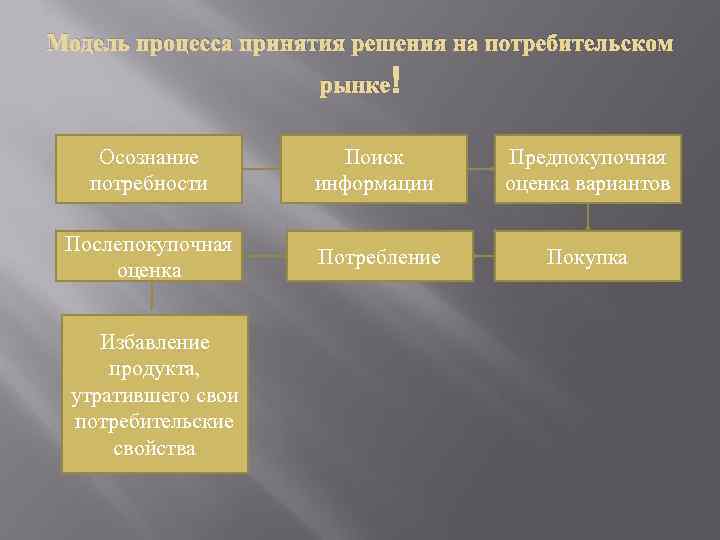 Модель процесса принятия решения на потребительском рынке!

Осознание потребности

Поиск информации

Предпокупочная оценка вариантов

Послепокупочная оценка

Потребление

Покупка

Избавление продукта, утратившего свои потребительские свойства